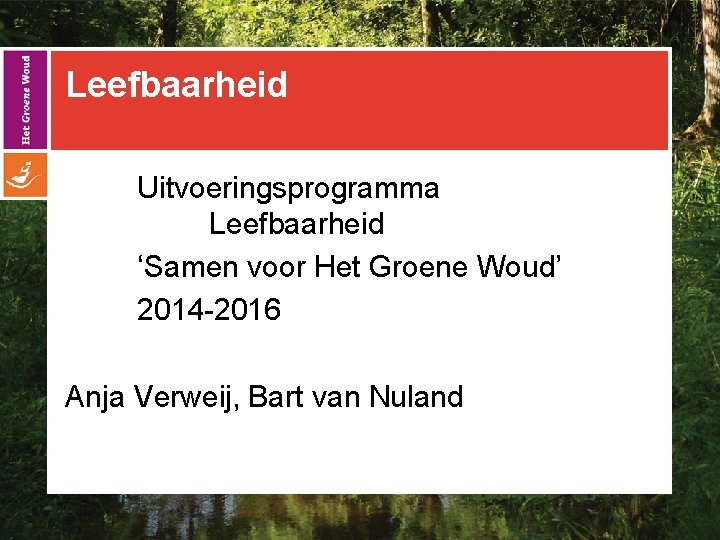 Het Groene Woud

Leefbaarheid

Uitvoeringsprogramma Leefbaarheid
‘Samen voor Het Groene Woud’
2014-2016

Anja Verweij, Bart van Nuland